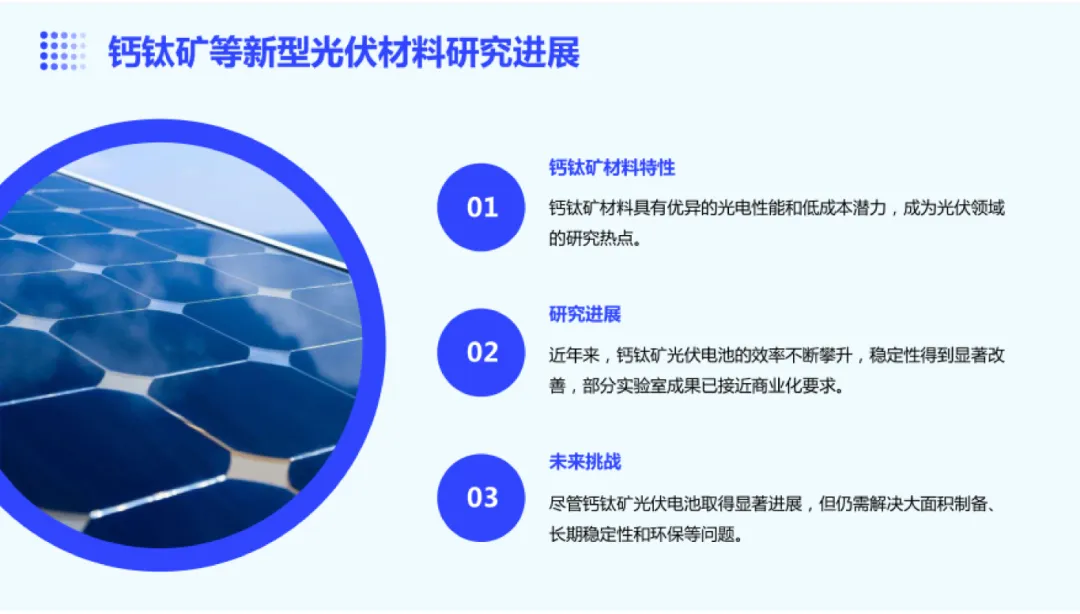 钙钛矿等新型光伏材料研究进展

01

钙钛矿材料特性

钙钛矿材料具有优异的光电性能和低成本潜力，成为光伏领域的研究热点。

02

研究进展

近年来，钙钛矿光伏电池的效率不断攀升，稳定性得到显著改善，部分实验室成果已接近商业化要求。

03

未来挑战

尽管钙钛矿光伏电池取得显著进展，但仍需解决大面积制备、长期稳定性和环保等问题。